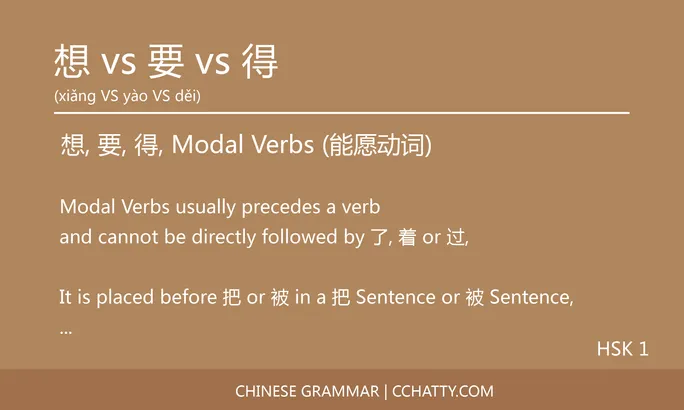 想 vs 要 vs 得
(xiǎng VS yào VS děi)

想, 要, 得, Modal Verbs (能愿动词)

Modal Verbs usually precedes a verb and cannot be directly followed by 了, 着 or 过,

It is placed before 把 or 被 in a 把 Sentence or 被 Sentence,
...

HSK 1

CHINESE GRAMMAR | CCHATTY.COM